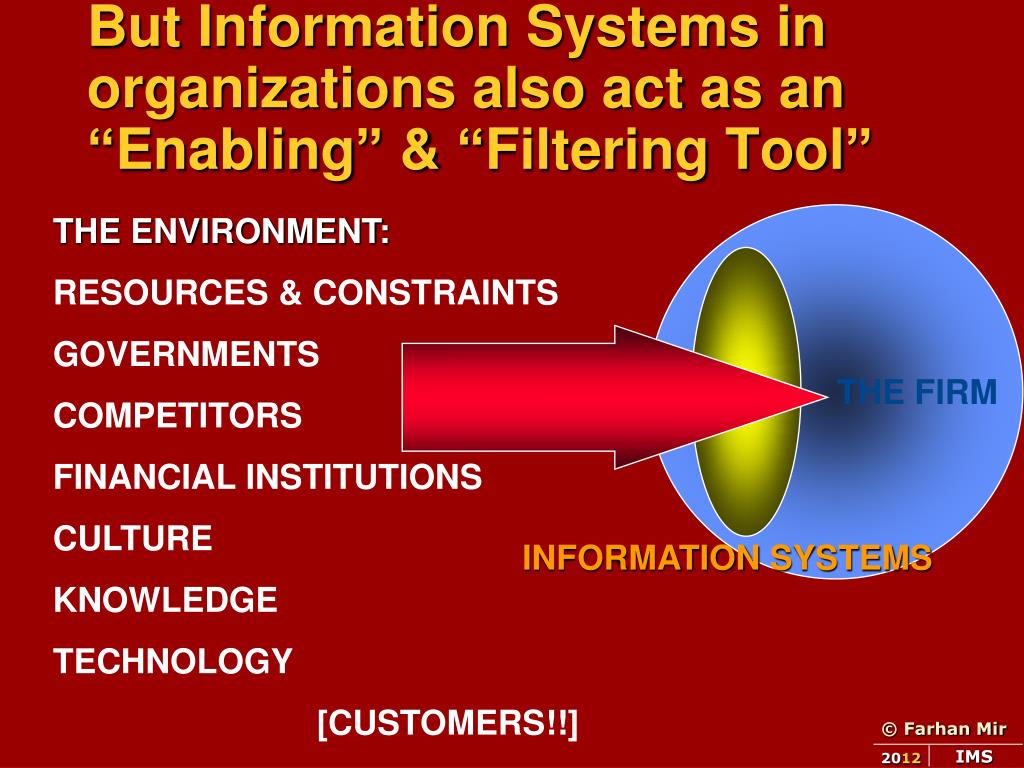 But Information Systems in organizations also act as an “Enabling” & “Filtering Tool”

THE ENVIRONMENT:

RESOURCES & CONSTRAINTS

GOVERNMENTS

COMPETITORS

FINANCIAL INSTITUTIONS

CULTURE

KNOWLEDGE

TECHNOLOGY

[CUSTOMERS!!]

THE FIRM

INFORMATION SYSTEMS

© Farhan Mir

2012 IMS